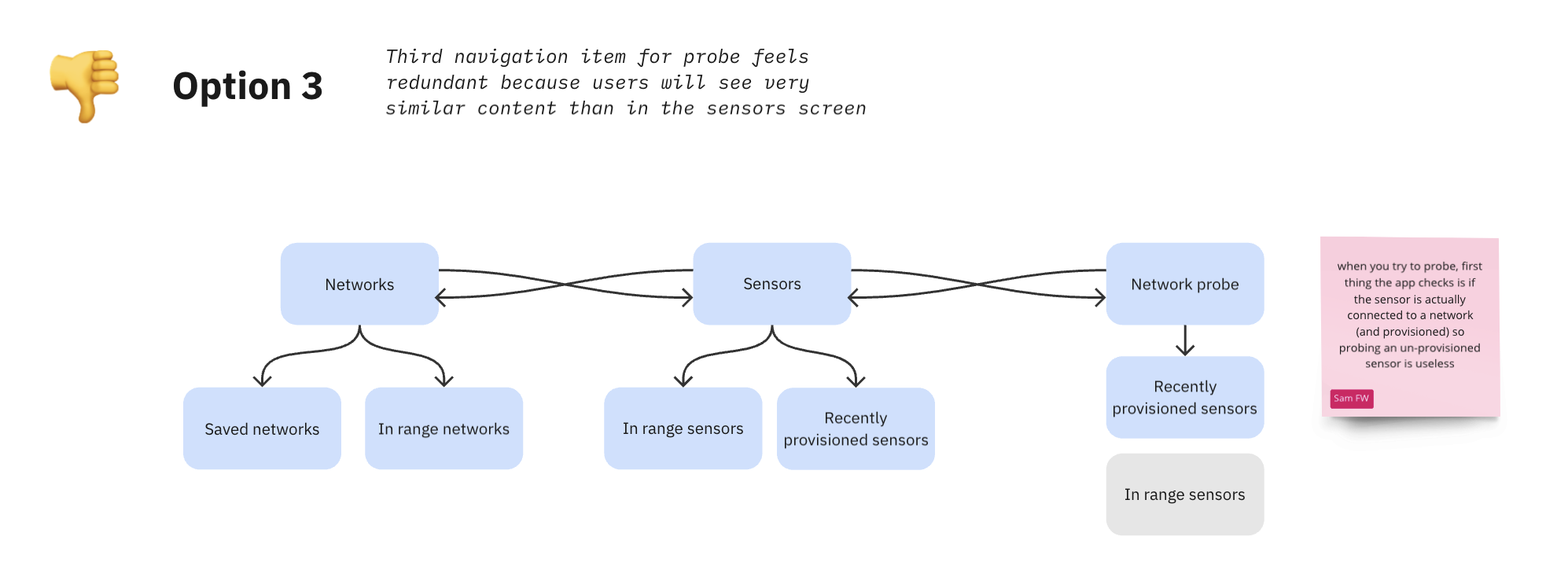 Option 3

Third navigation item for probe feels redundant because users will see very similar content than in the sensors screen

Networks

Sensors

Network probe

Saved networks

In range networks

In range sensors

Recently provisioned sensors

Recently provisioned sensors

In range sensors

when you try to probe, first thing the app checks is if the sensor is actually connected to a network (and provisioned) so probing an un-provisioned sensor is useless

Sam FW